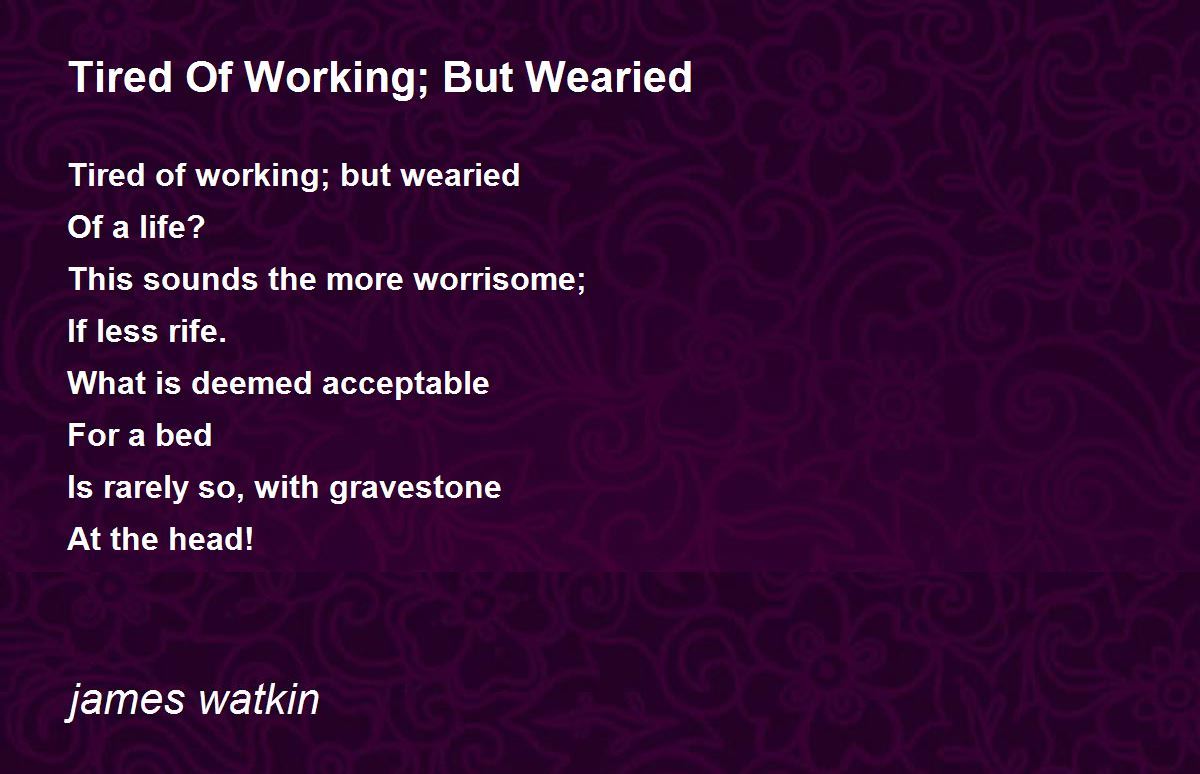 Tired Of Working; But Wearied

Tired of working; but wearied
Of a life?
This sounds the more worrisome;
If less rife.
What is deemed acceptable
For a bed
Is rarely so, with gravestone
At the head!

james watkin